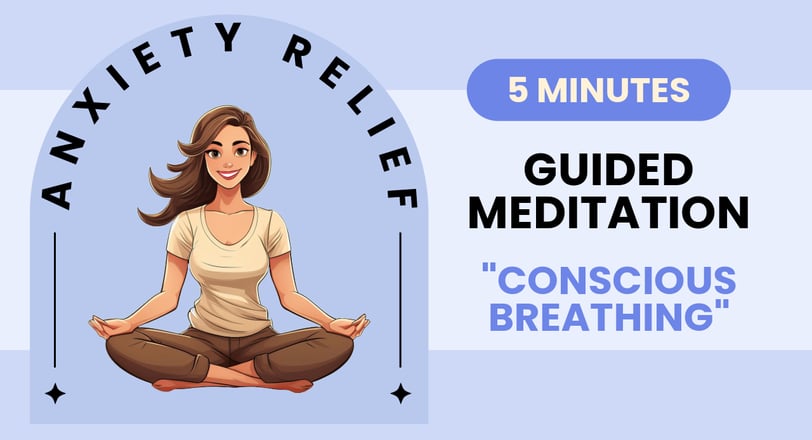 ANXIETY RELIEF

5 MINUTES

GUIDED MEDITATION

"CONSCIOUS BREATHING"